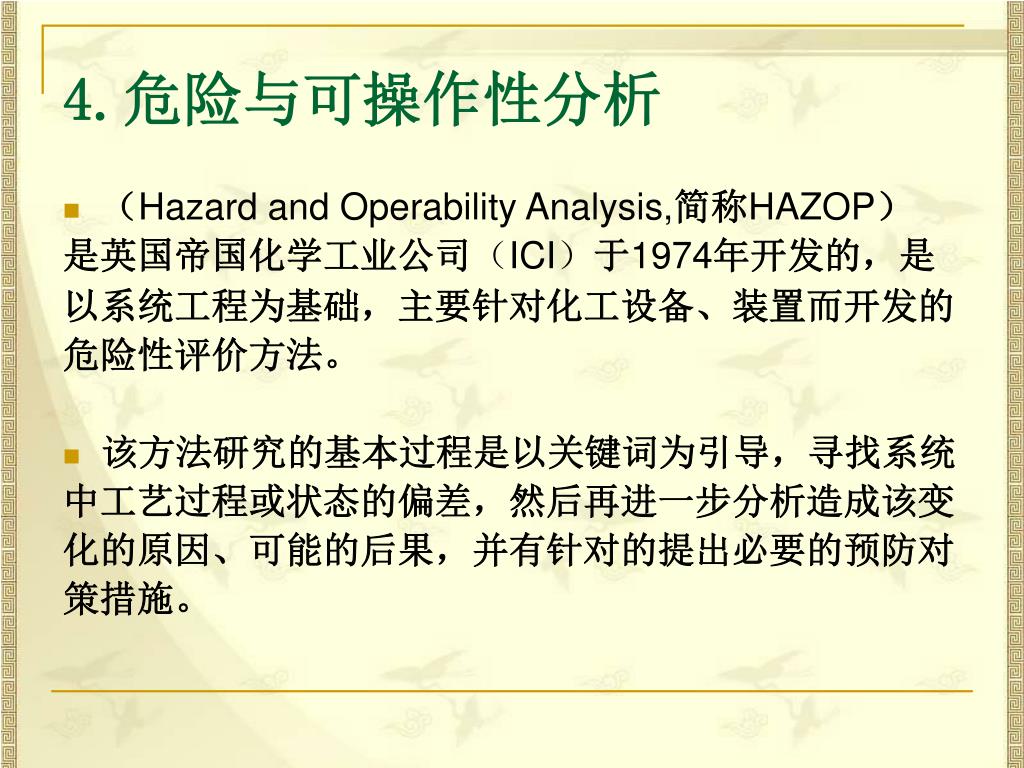 4. 危险与可操作性分析

（Hazard and Operability Analysis,简称HAZOP）是英国帝国化学工业公司（ICI）于1974年开发的，是以系统工程为基础，主要针对化工设备、装置而开发的危险性评价方法。

该方法研究的基本过程是以关键词为引导，寻找系统中工艺过程或状态的偏差，然后再进一步分析造成该变化的原因、可能的后果，并有针对的提出必要的预防对策措施。